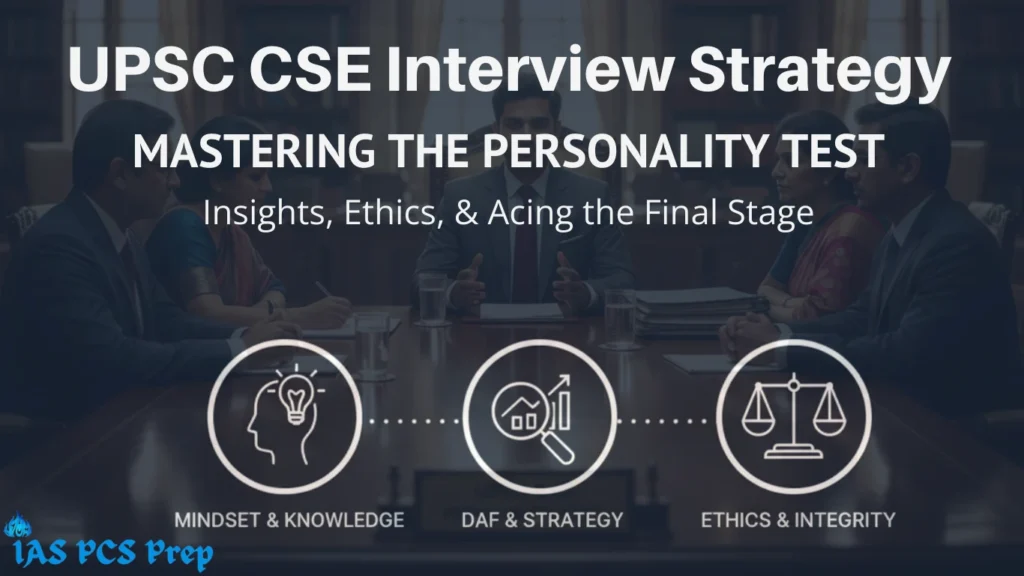 UPSC CSE Interview Strategy

MASTERING THE PERSONALITY TEST

Insights, Ethics, & Acing the Final Stage

MINDSET & KNOWLEDGE

DAF & STRATEGY

ETHICS & INTEGRITY

IAS PCS Prep